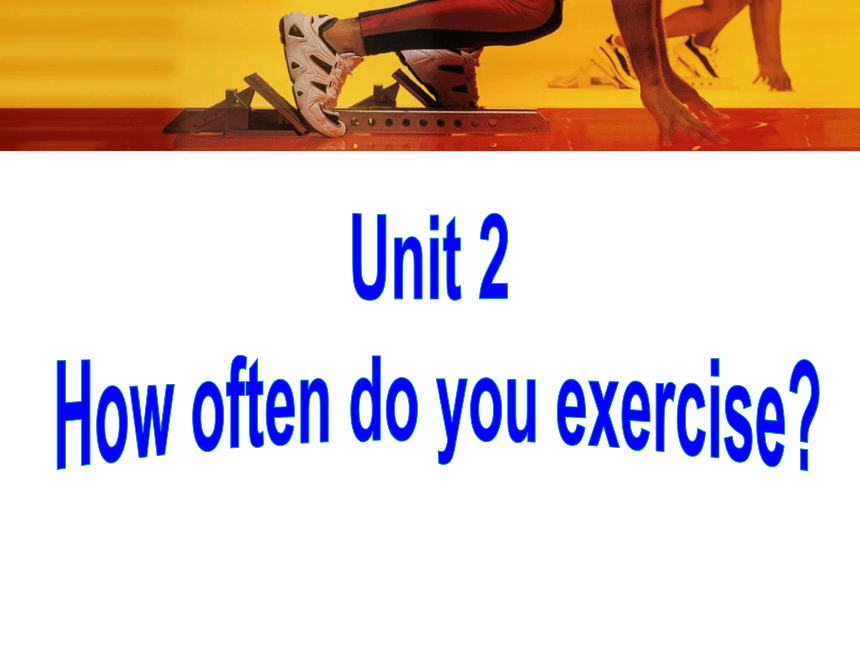 Unit 2
How often do you exercise?